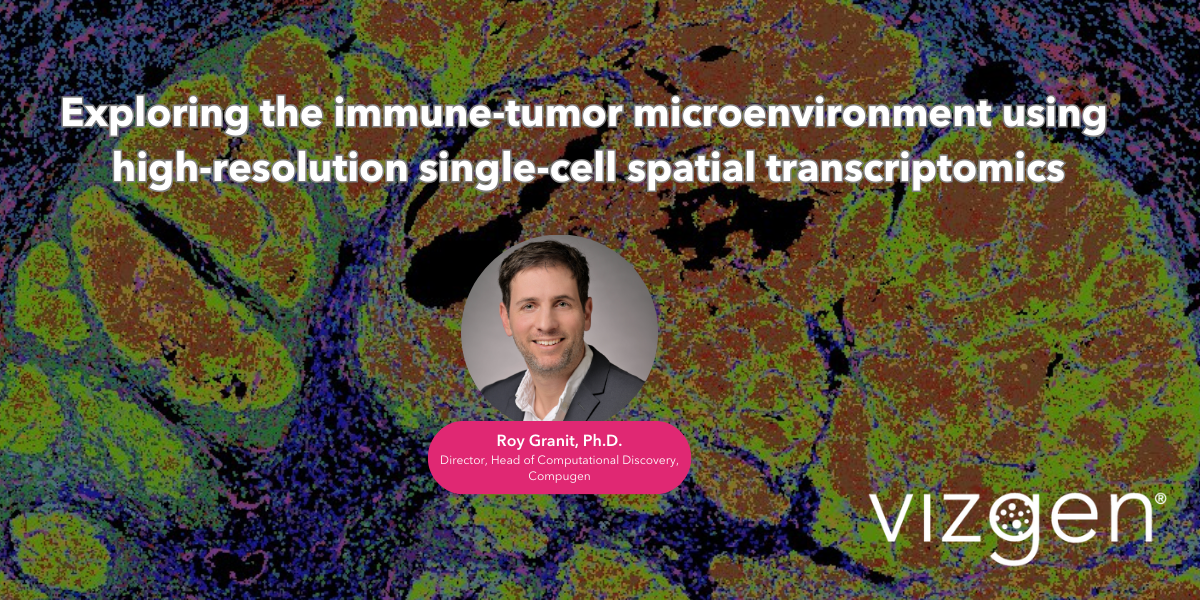 Exploring the immune-tumor microenvironment using high-resolution single-cell spatial transcriptomics

Roy Granit, Ph.D.
Director, Head of Computational Discovery, Compugen

vizgen®